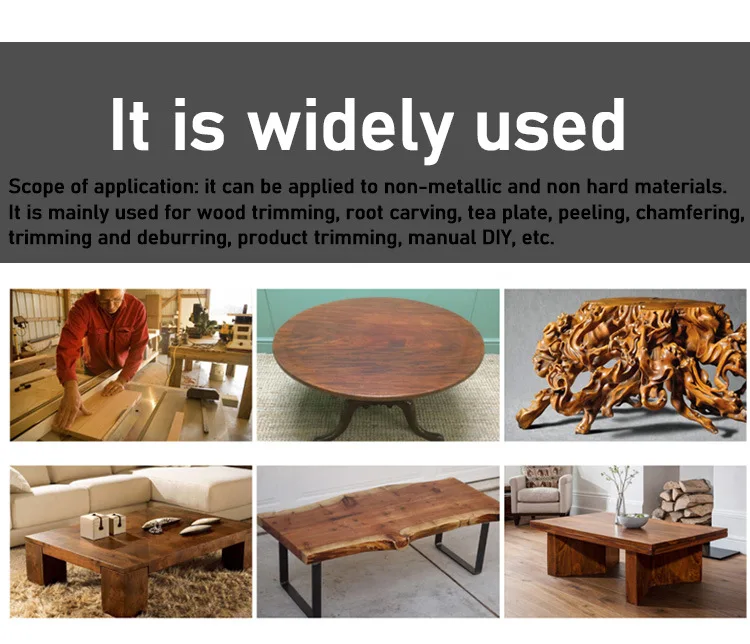 It is widely used

Scope of application: it can be applied to non-metallic and non hard materials. It is mainly used for wood trimming, root carving, tea plate, peeling, chamfering, trimming and deburring, product trimming, manual DIY, etc.